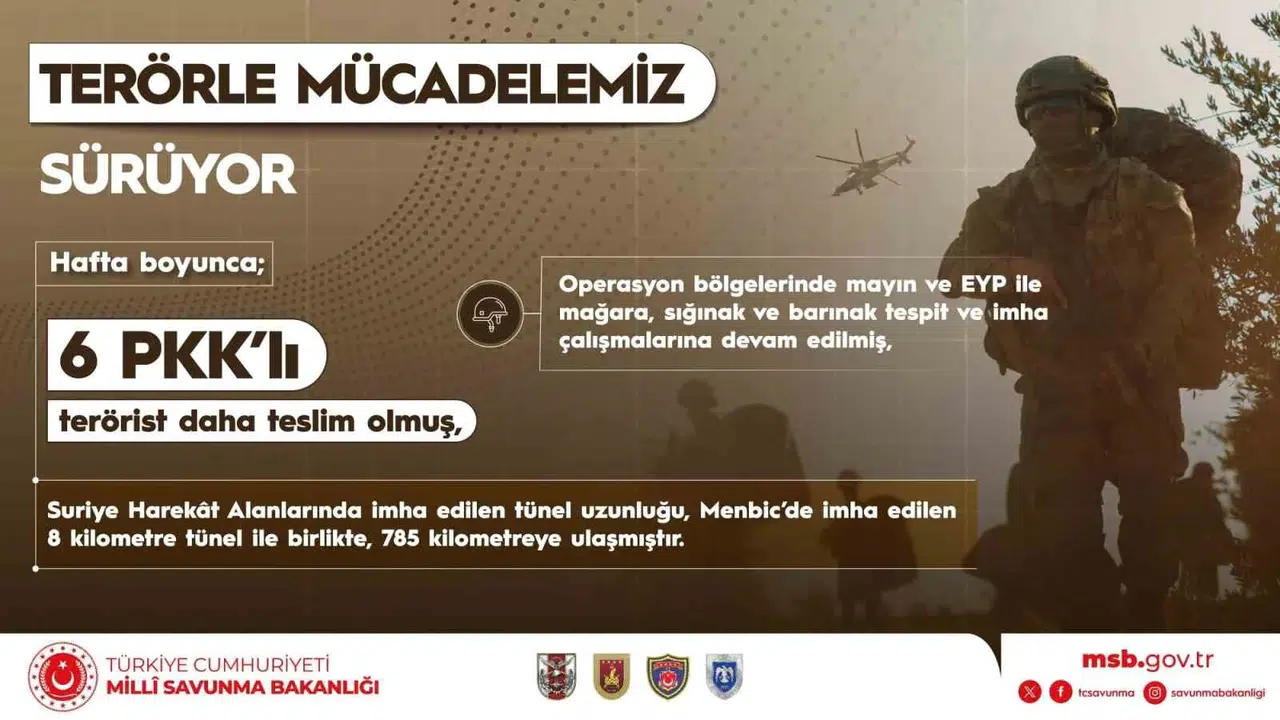 TERÖRLE MÜCADELEMİZ SÜRÜYOR

Hafta boyunca;

6 PKK'lı

terörist daha teslim olmuş,

Operasyon bölgelerinde mayın ve EYP ile mağara, sığınak ve barınak tespit ve imha çalışmalarına devam edilmiş,

Suriye Harekât Alanlarında imha edilen tünel uzunluğu, Menbic'de imha edilen 8 kilometre tünel ile birlikte, 785 kilometreye ulaşmıştır.

TÜRKİYE CUMHURİYETİ
MİLLÎ SAVUNMA BAKANLIĞI

msb.gov.tr

tcsavunma savunmabakanligi